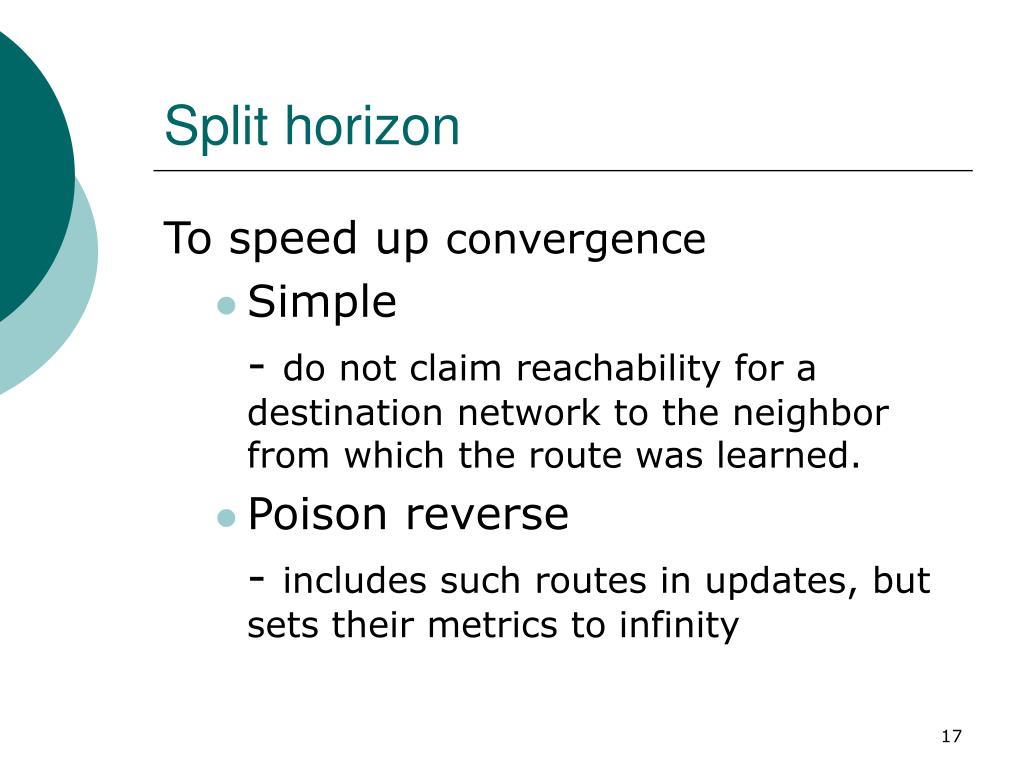 Split horizon

To speed up convergence

- Simple

- do not claim reachability for a destination network to the neighbor from which the route was learned.

- Poison reverse

- includes such routes in updates, but sets their metrics to infinity

17